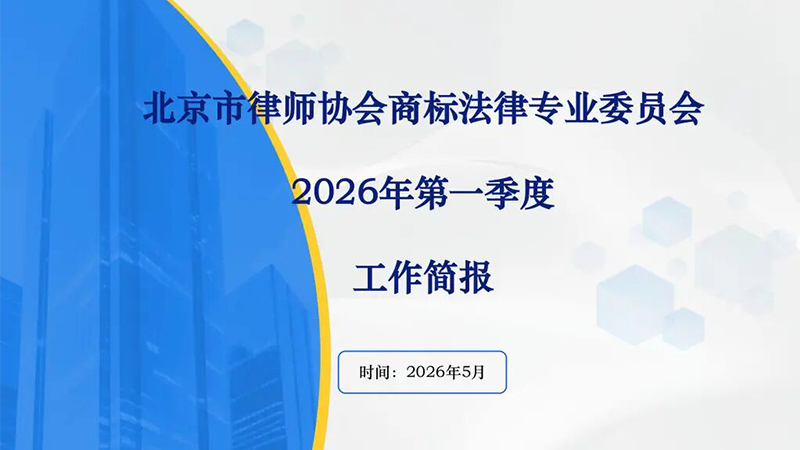 北京市律师协会商标法律专业委员会

2026年第一季度

工作简报

时间：2026年5月